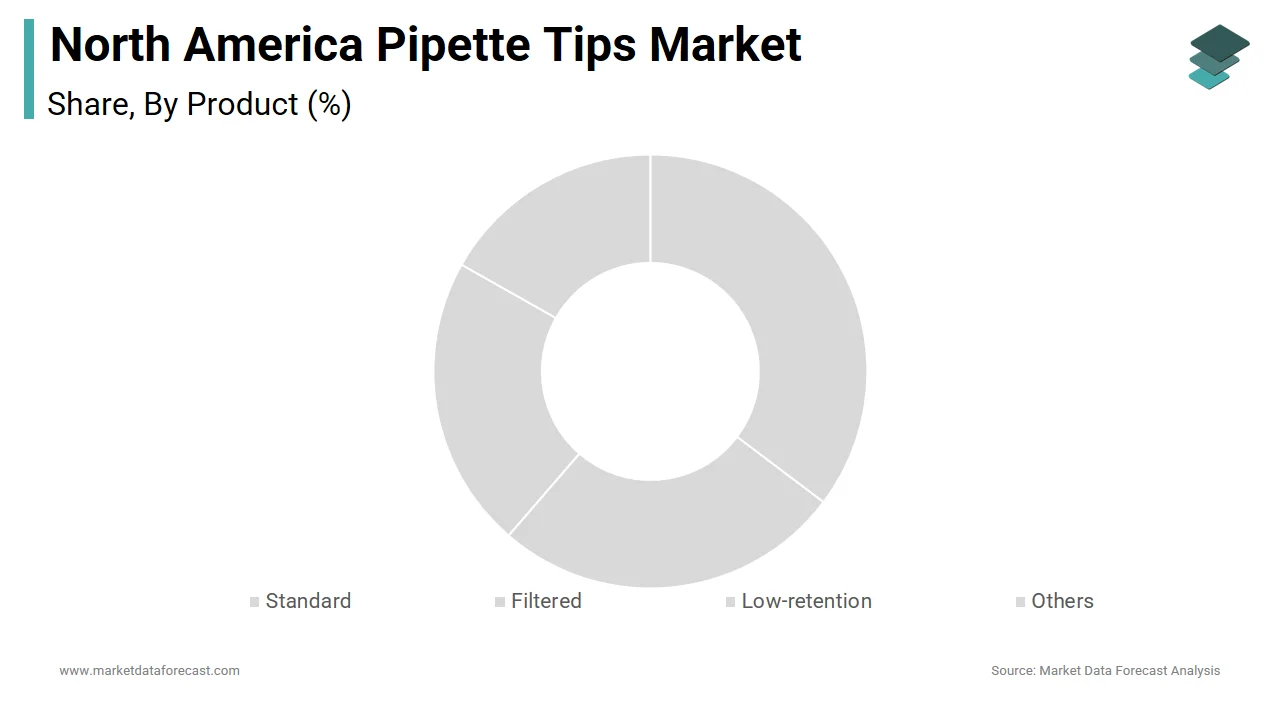 North America Pipette Tips Market
Share, By Product (%)

Standard
Filtered
Low-retention
Others

www.marketdataforecast.com
Source: Market Data Forecast Analysis